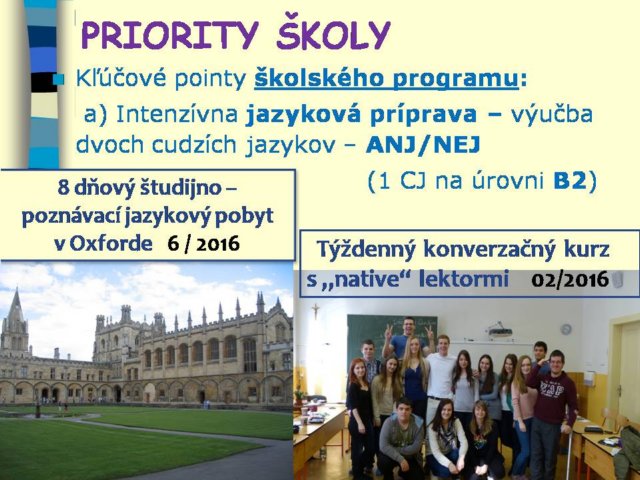 PRIORITY ŠKOLY

Kľúčové pointy školského programu:

a) Intenzívna jazyková príprava – výučba dvoch cudzích jazykov – ANJ/NEJ

(1 CJ na úrovni B2)

8 dňový študijno – poznávací jazykový pobyt v Oxforde 6 / 2016

Týždenný konverzačný kurz s „native“ lektormi 02/2016

GAP